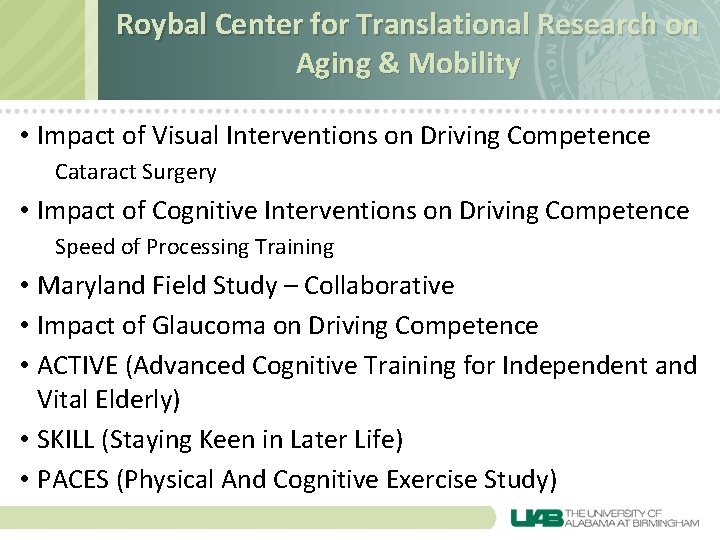 Roybal Center for Translational Research on Aging & Mobility

• Impact of Visual Interventions on Driving Competence
Cataract Surgery
• Impact of Cognitive Interventions on Driving Competence
Speed of Processing Training
• Maryland Field Study – Collaborative
• Impact of Glaucoma on Driving Competence
• ACTIVE (Advanced Cognitive Training for Independent and Vital Elderly)
• SKILL (Staying Keen in Later Life)
• PACES (Physical And Cognitive Exercise Study)

UAB THE UNIVERSITY OF ALABAMA AT BIRMINGHAM